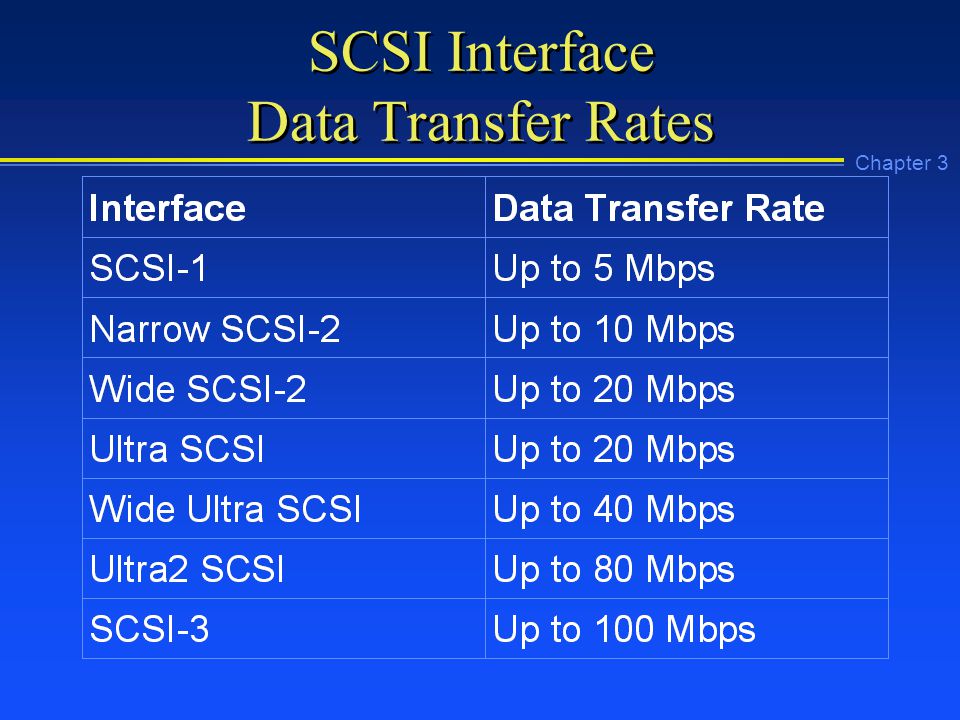 SCSI Interface
Data Transfer Rates

Chapter 3

| Interface | Data Transfer Rate |
|---|---|
| SCSI-1 | Up to 5 Mbps |
| Narrow SCSI-2 | Up to 10 Mbps |
| Wide SCSI-2 | Up to 20 Mbps |
| Ultra SCSI | Up to 20 Mbps |
| Wide Ultra SCSI | Up to 40 Mbps |
| Ultra2 SCSI | Up to 80 Mbps |
| SCSI-3 | Up to 100 Mbps |